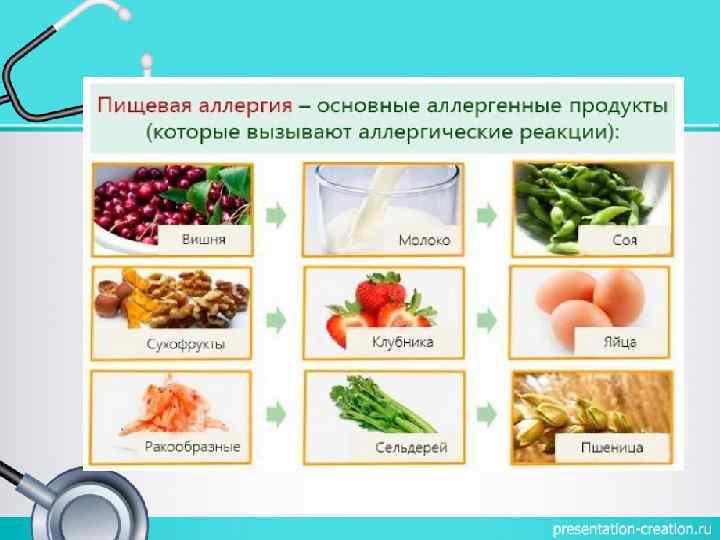 Пищевая аллергия – основные аллергенные продукты (которые вызывают аллергические реакции):

Вишня

Молоко

Соя

Сухофрукты

Клубника

Яйца

Ракообразные

Сельдерей

Пшеница

presentation-creation.ru